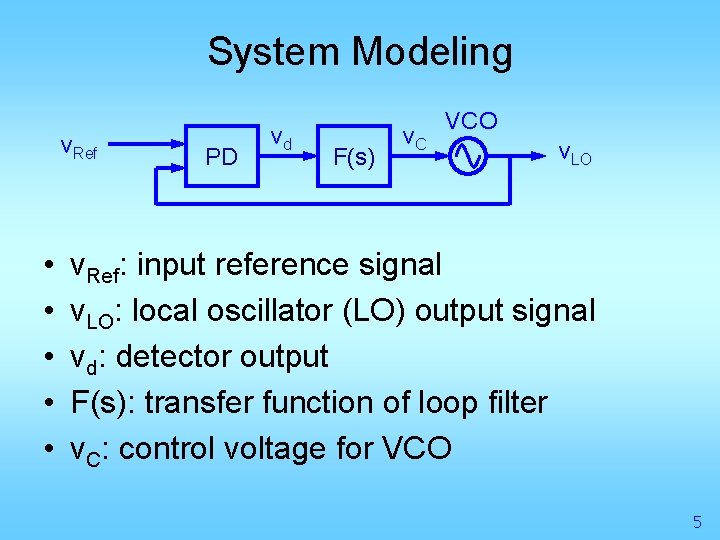 System Modeling

$v_{Ref}$ PD $v_d$ F(s) $v_C$ VCO $v_{LO}$

• $v_{Ref}$: input reference signal
• $v_{LO}$: local oscillator (LO) output signal
• $v_d$: detector output
• F(s): transfer function of loop filter
• $v_C$: control voltage for VCO

5